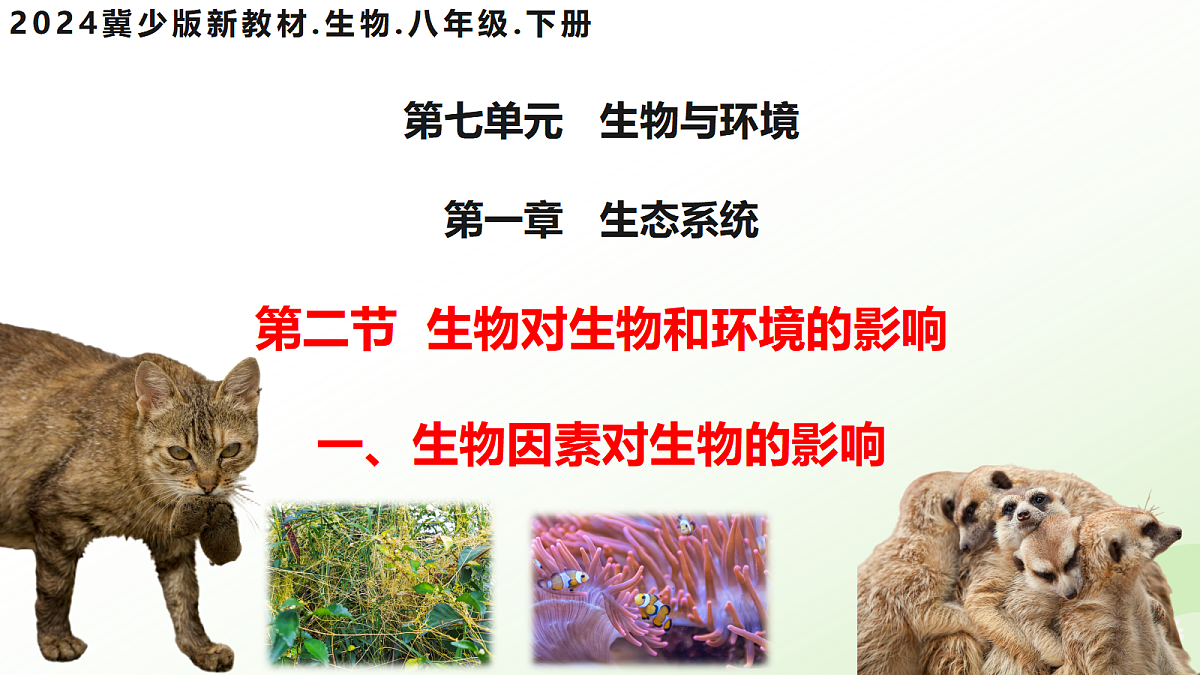 2024冀少版新教材.生物.八年级.下册

第七单元 生物与环境

第一章 生态系统

第二节 生物对生物和环境的影响

一、生物因素对生物的影响